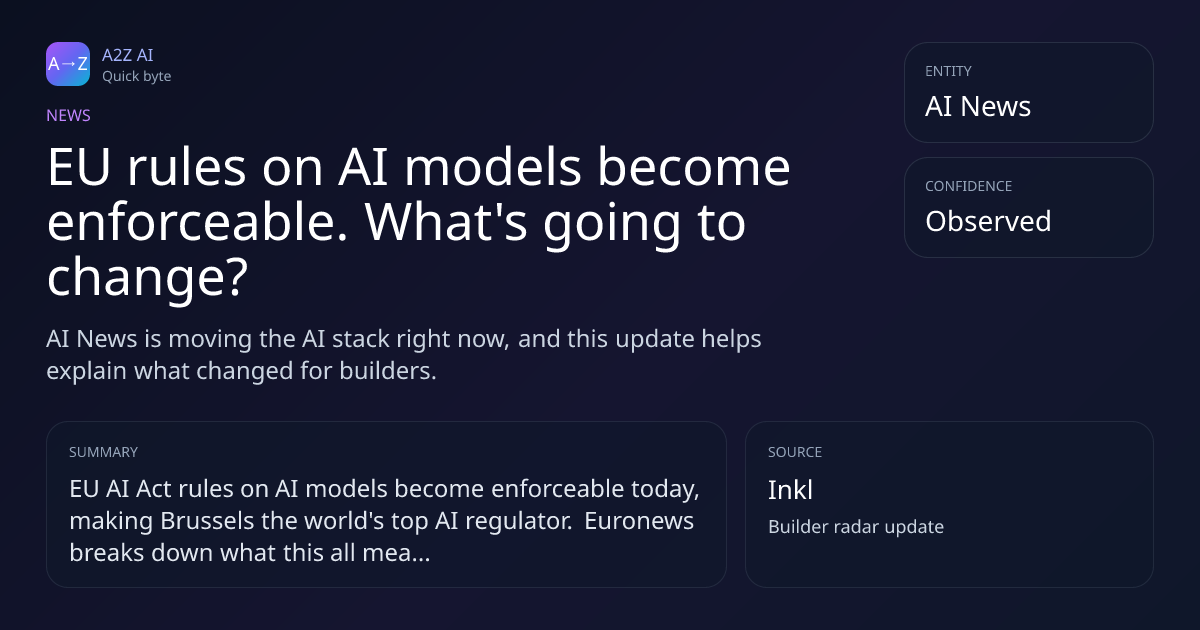 A→Z

A2Z AI
Quick byte

NEWS

EU rules on AI models become enforceable. What's going to change?

AI News is moving the AI stack right now, and this update helps explain what changed for builders.

ENTITY
AI News

CONFIDENCE
Observed

SUMMARY
EU AI Act rules on AI models become enforceable today, making Brussels the world's top AI regulator. Euronews breaks down what this all mea...

SOURCE
Inkl
Builder radar update